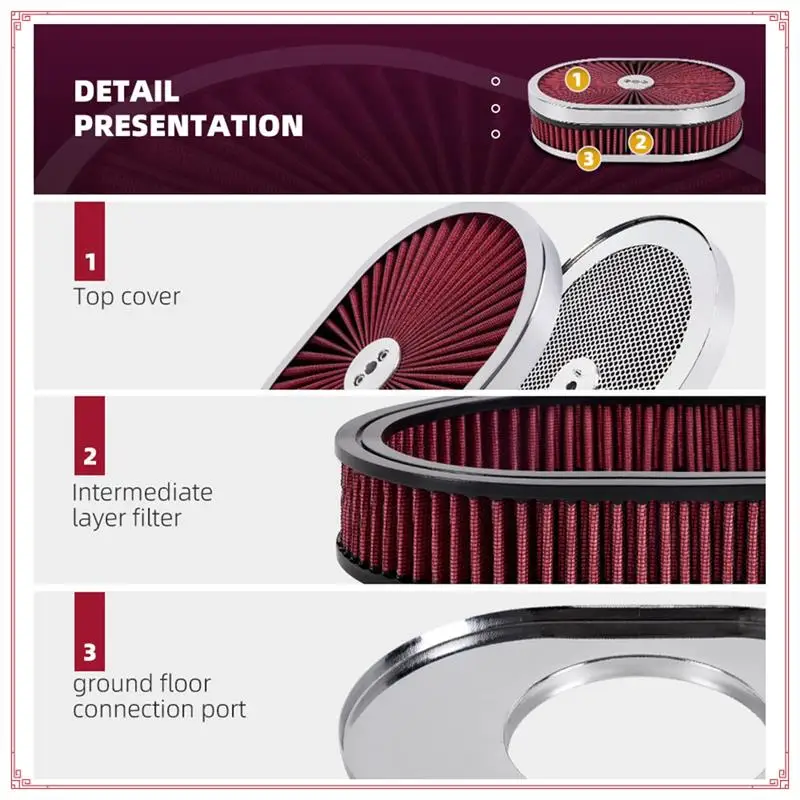 DETAIL PRESENTATION

1

2

3

1
Top cover

2
Intermediate layer filter

3
ground floor connection port